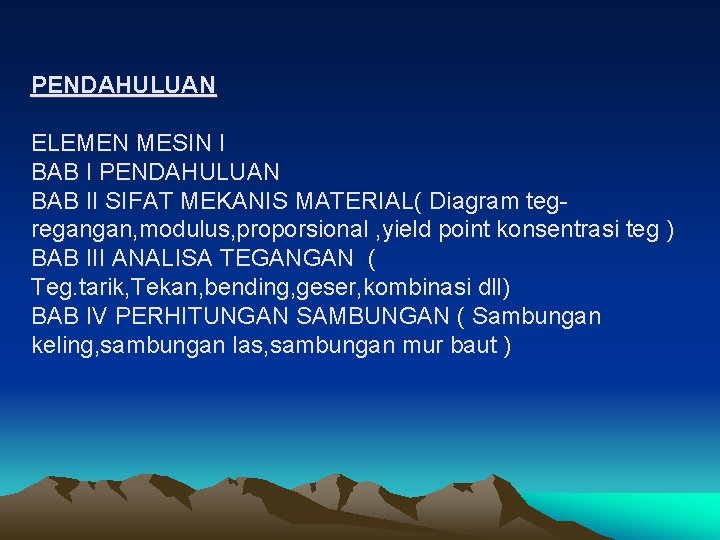 PENDAHULUAN

ELEMEN MESIN I
BAB I PENDAHULUAN
BAB II SIFAT MEKANIS MATERIAL( Diagram teg-regangan,modulus,proporsional ,yield point konsentrasi teg )
BAB III ANALISA TEGANGAN (
Teg.tarik,Tekan,bending,geser,kombinasi dll)
BAB IV PERHITUNGAN SAMBUNGAN ( Sambungan keling,sambungan las,sambungan mur baut )